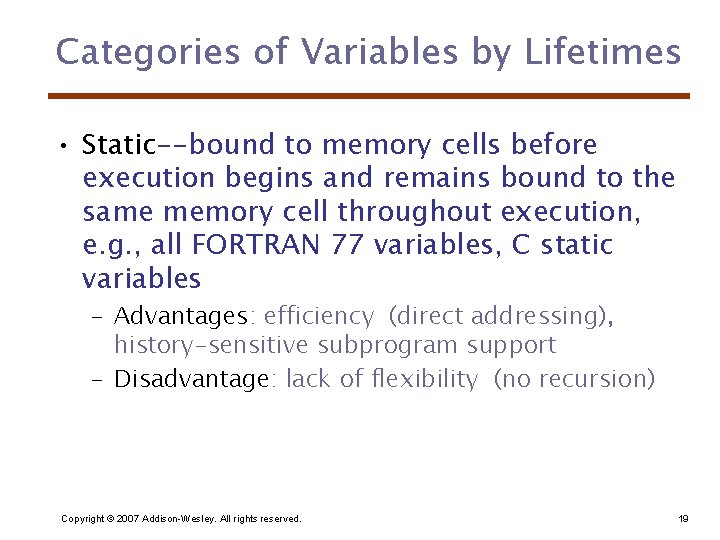 Categories of Variables by Lifetimes

• Static--bound to memory cells before execution begins and remains bound to the same memory cell throughout execution, e.g., all FORTRAN 77 variables, C static variables

– Advantages: efficiency (direct addressing), history-sensitive subprogram support

– Disadvantage: lack of flexibility (no recursion)

Copyright © 2007 Addison-Wesley. All rights reserved.

19